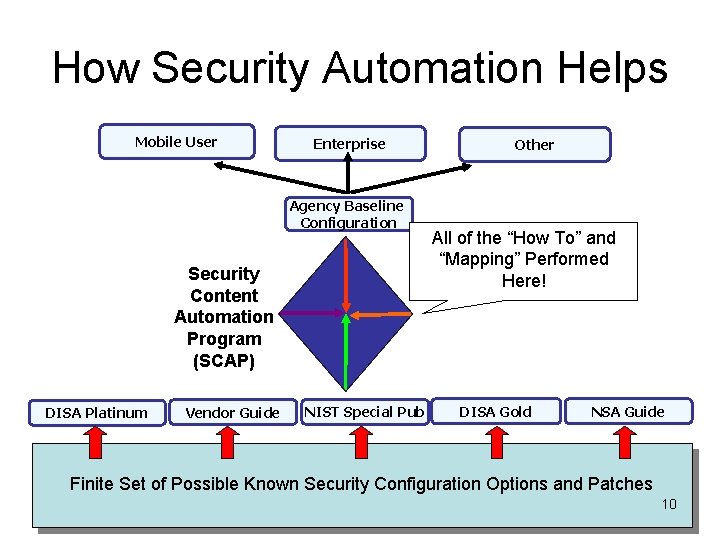 How Security Automation Helps

Mobile User

Enterprise

Other

Agency Baseline Configuration

All of the “How To” and “Mapping” Performed Here!

Security Content Automation Program (SCAP)

DISA Platinum

Vendor Guide

NIST Special Pub

DISA Gold

NSA Guide

Finite Set of Possible Known Security Configuration Options and Patches

10